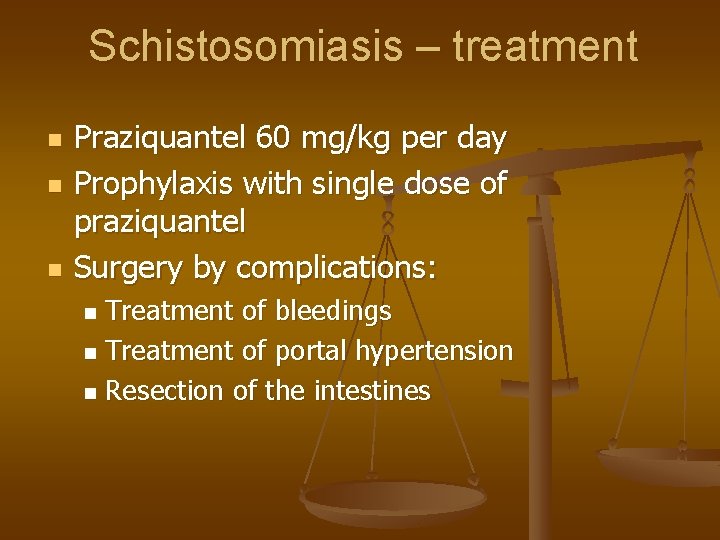 Schistosomiasis – treatment

- Praziquantel 60 mg/kg per day
- Prophylaxis with single dose of praziquantel
- Surgery by complications:
  - Treatment of bleedings
  - Treatment of portal hypertension
  - Resection of the intestines